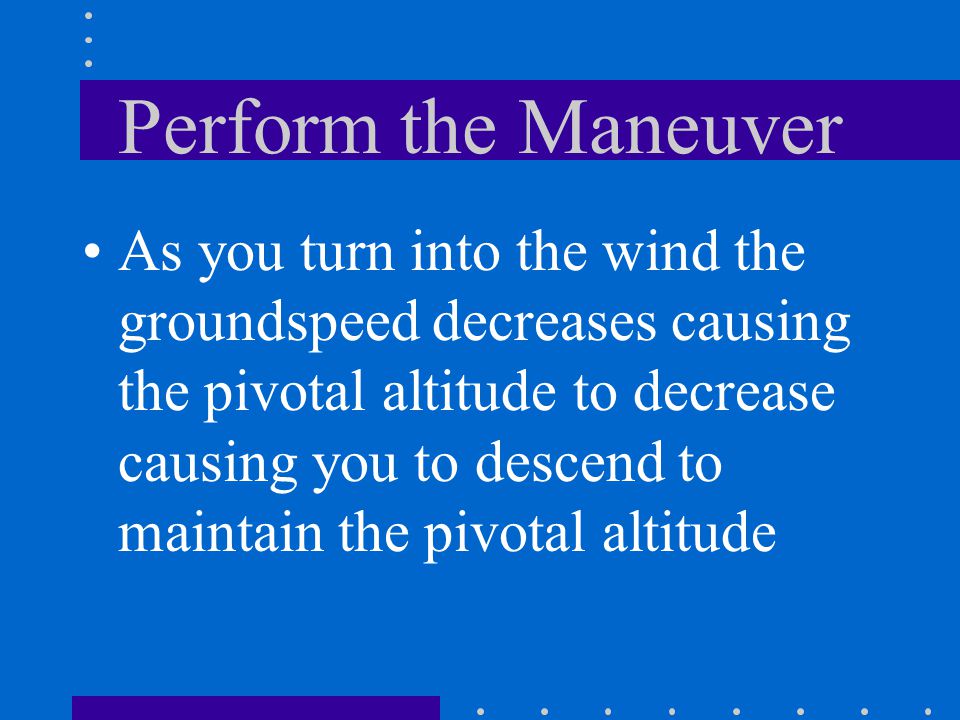 Perform the Maneuver

• As you turn into the wind the groundspeed decreases causing the pivotal altitude to decrease causing you to descend to maintain the pivotal altitude